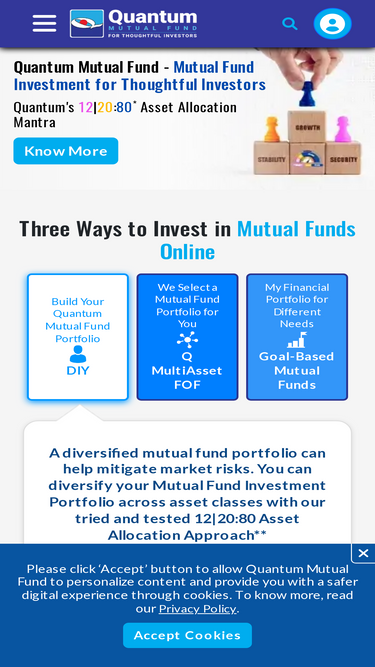 Quantum
MUTUAL FUND
FOR THOUGHTFUL INVESTORS

Quantum Mutual Fund - Mutual Fund Investment for Thoughtful Investors

Quantum's 12|20:80* Asset Allocation Mantra

Know More

GROWTH
STABILITY
SECURITY

Three Ways to Invest in Mutual Funds Online

Build Your Quantum Mutual Fund Portfolio
DIY

We Select a Mutual Fund Portfolio for You
Q MultiAsset FOF

My Financial Portfolio for Different Needs
Goal-Based Mutual Funds

A diversified mutual fund portfolio can help mitigate market risks. You can diversify your Mutual Fund Investment Portfolio across asset classes with our tried and tested 12|20:80 Asset Allocation Approach**

Please click 'Accept' button to allow Quantum Mutual Fund to personalize content and provide you with a safer digital experience through cookies. To know more, read our Privacy Policy.

Accept Cookies